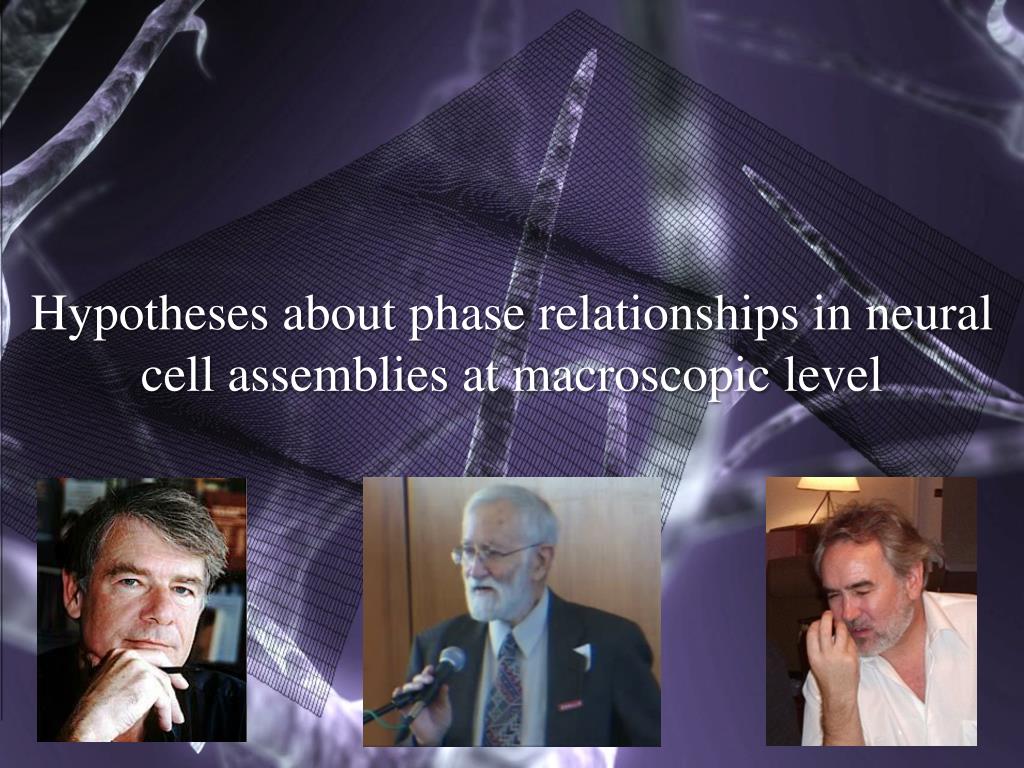 Hypotheses about phase relationships in neural cell assemblies at macroscopic level